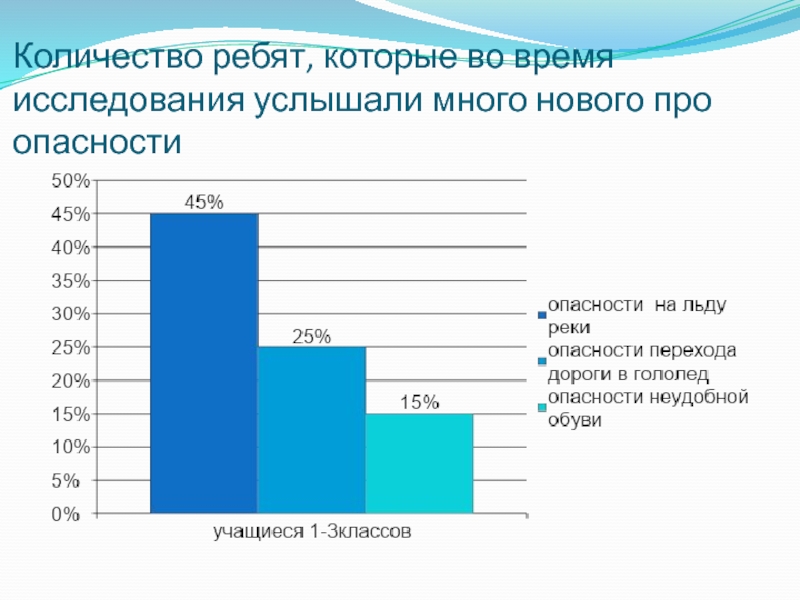 Количество ребят, которые во время исследования услышали много нового про опасности

50%
45%
40%
35%
30%
25%
20%
15%
10%
5%
0%

45%
25%
15%

учащиеся 1-3классов

опасности на льду реки
опасности перехода дороги в гололед
опасности неудобной обуви